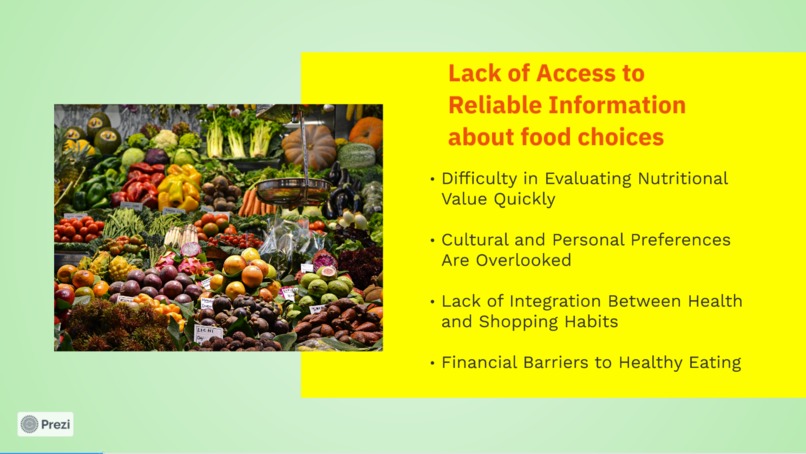 Lack of Access to Reliable Information about food choices

• Difficulty in Evaluating Nutritional Value Quickly

• Cultural and Personal Preferences Are Overlooked

• Lack of Integration Between Health and Shopping Habits

• Financial Barriers to Healthy Eating

Prezi